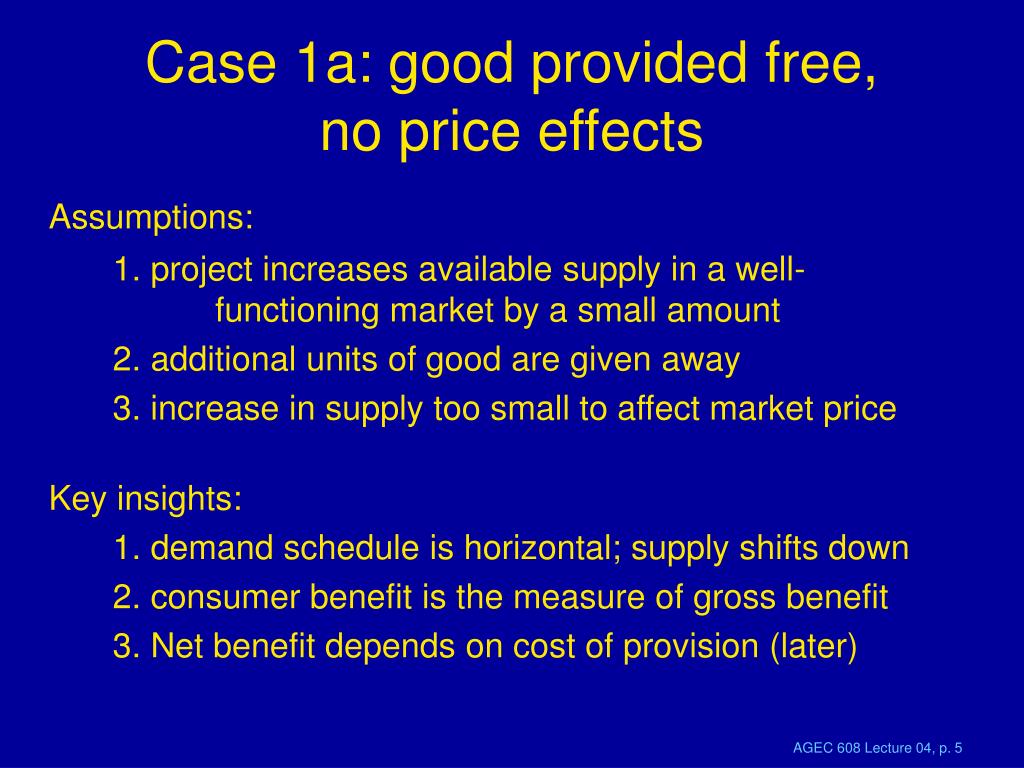 Case 1a: good provided free, no price effects

Assumptions:

1. project increases available supply in a well-functioning market by a small amount

2. additional units of good are given away

3. increase in supply too small to affect market price

Key insights:

1. demand schedule is horizontal; supply shifts down

2. consumer benefit is the measure of gross benefit

3. Net benefit depends on cost of provision (later)

AGEC 608 Lecture 04, p. 5